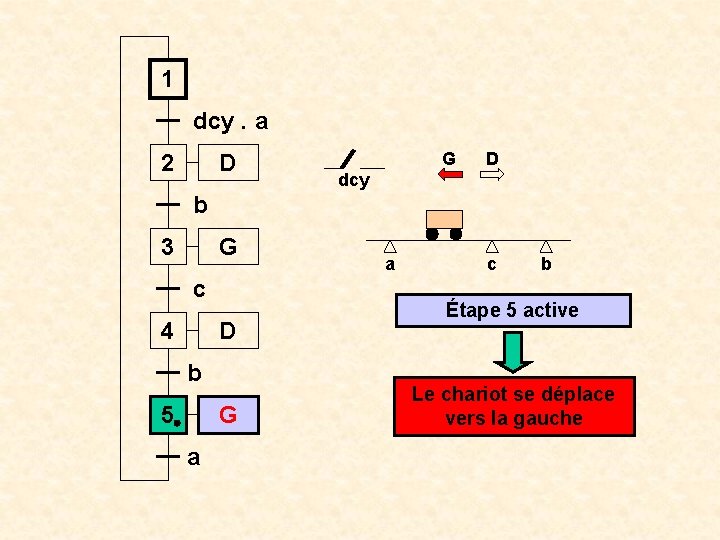 1
dcy . a
2 D
b
3 G
c
4 D
b
5 G
a

dcy

G D

a c b

Étape 5 active

Le chariot se déplace vers la gauche